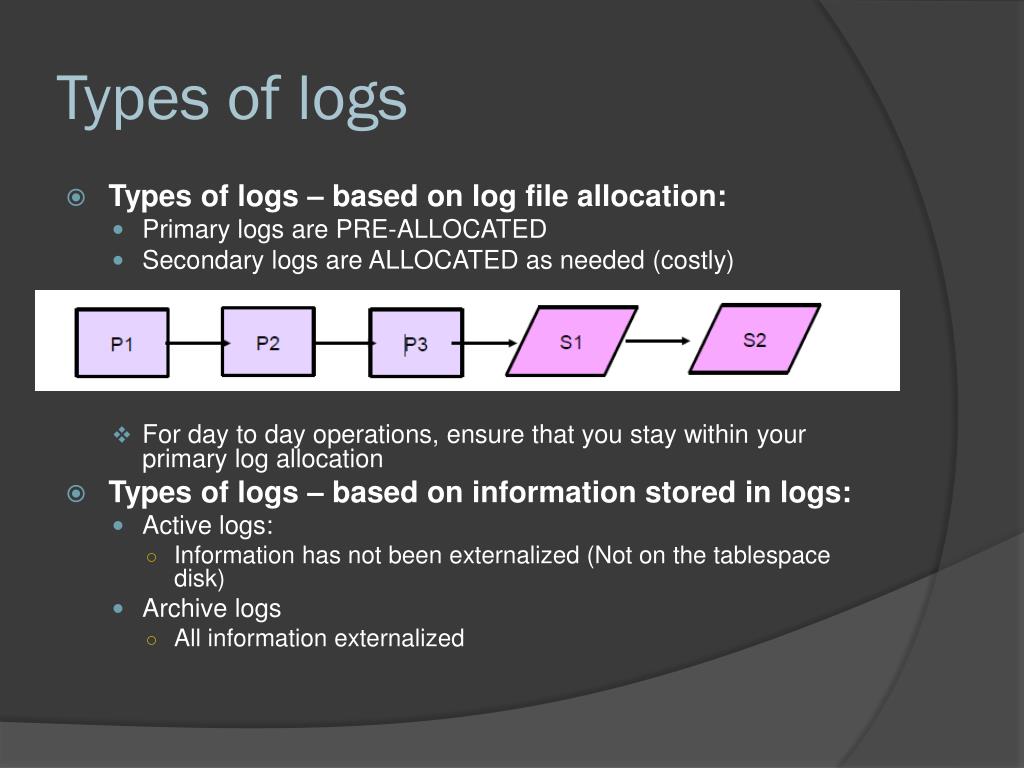 Types of logs

Types of logs – based on log file allocation:
Primary logs are PRE-ALLOCATED
Secondary logs are ALLOCATED as needed (costly)

P1
P2
P3
S1
S2

For day to day operations, ensure that you stay within your primary log allocation

Types of logs – based on information stored in logs:
Active logs:
Information has not been externalized (Not on the tablespace disk)
Archive logs
All information externalized